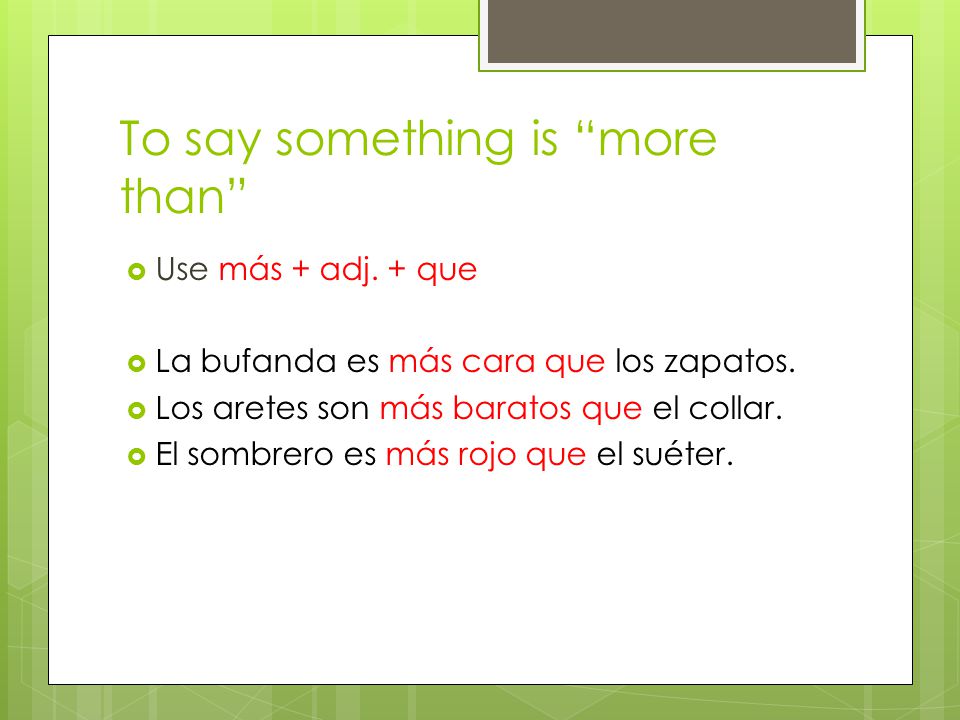 To say something is “more than”

Use más + adj. + que

La bufanda es más cara que los zapatos.
Los aretes son más baratos que el collar.
El sombrero es más rojo que el suéter.